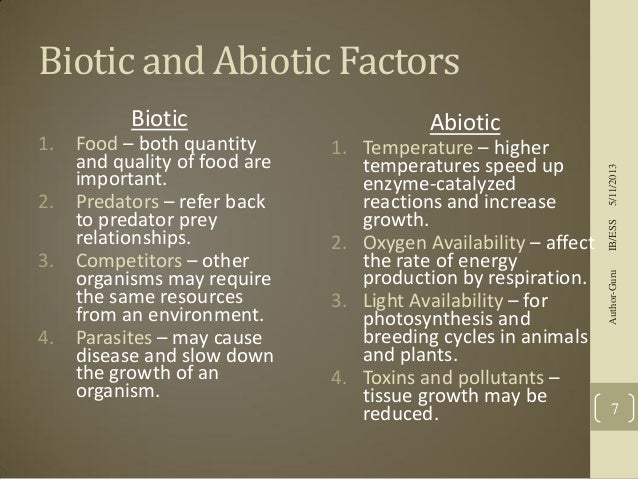 Biotic and Abiotic Factors

Biotic

1. Food – both quantity and quality of food are important.
2. Predators – refer back to predator prey relationships.
3. Competitors – other organisms may require the same resources from an environment.
4. Parasites – may cause disease and slow down the growth of an organism.

Abiotic

1. Temperature – higher temperatures speed up enzyme-catalyzed reactions and increase growth.
2. Oxygen Availability – affect the rate of energy production by respiration.
3. Light Availability – for photosynthesis and breeding cycles in animals and plants.
4. Toxins and pollutants – tissue growth may be reduced.

Author-Guru IB/ESS 5/11/2013

7